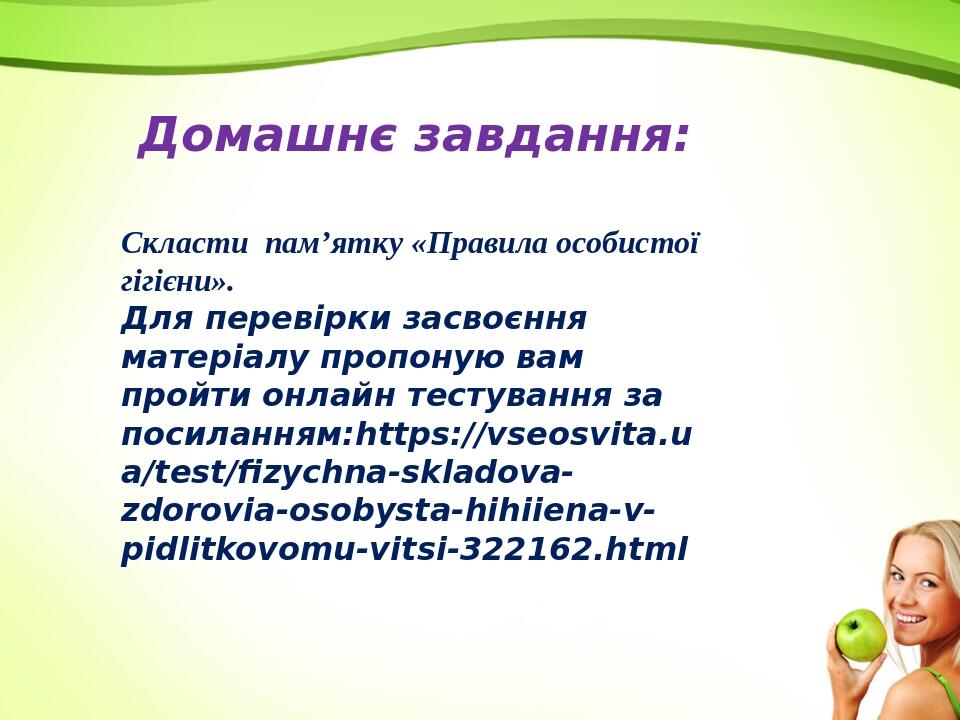 Домашнє завдання:

Скласти пам'ятку «Правила особистої гігієни».

Для перевірки засвоєння матеріалу пропоную вам пройти онлайн тестування за посиланням:https://vseosvita.ua/test/fizychna-skladova-zdorovia-osobysta-hihiiena-v-pidlitkovomu-vitsi-322162.html